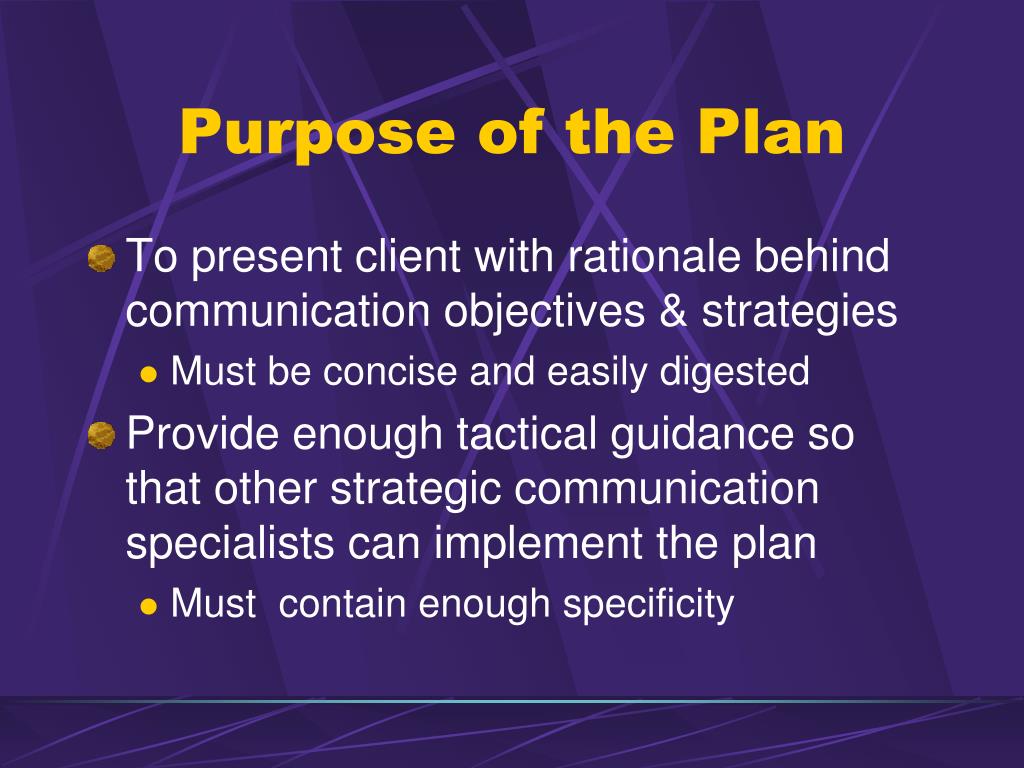 Purpose of the Plan

To present client with rationale behind communication objectives & strategies

Must be concise and easily digested

Provide enough tactical guidance so that other strategic communication specialists can implement the plan

Must  contain enough specificity